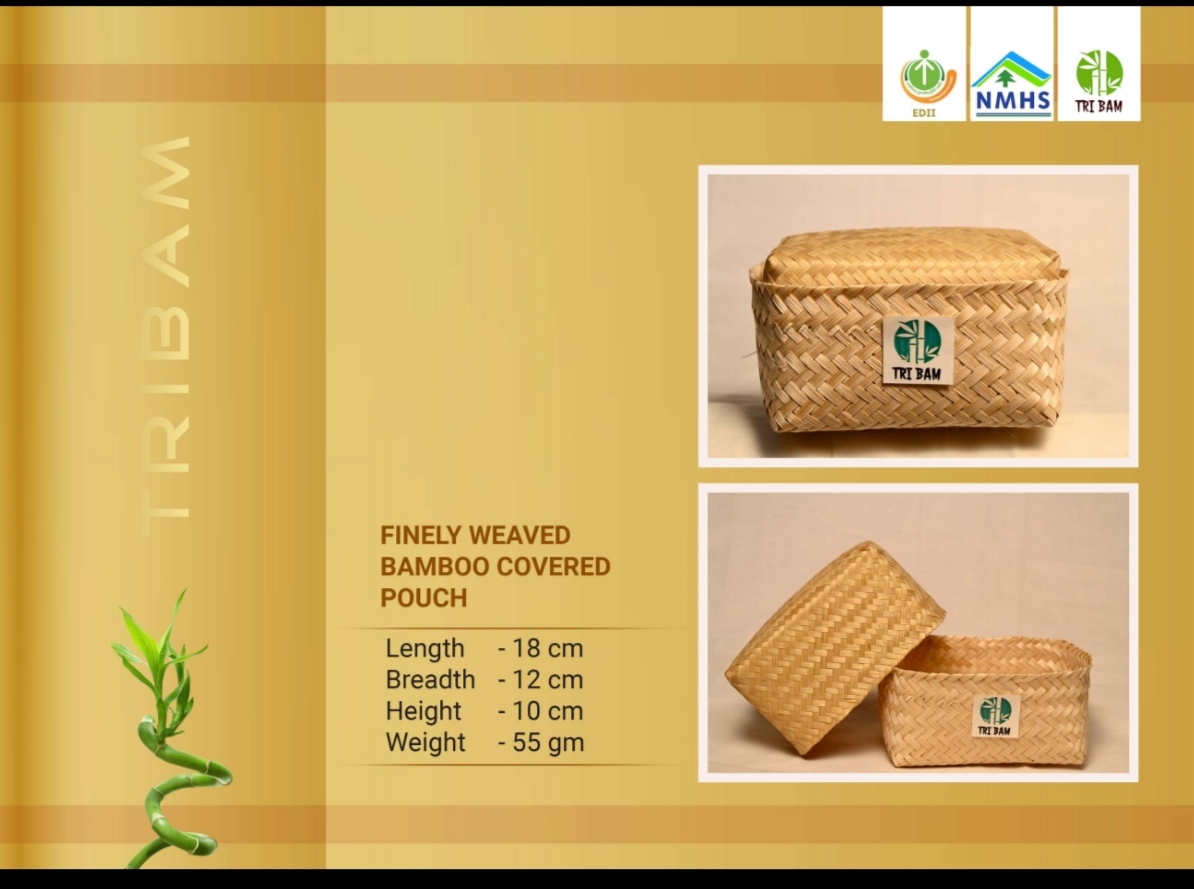 EDII

NMHS

TRI BAM

TRIBAM

TRI BAM

FINELY WEAVED BAMBOO COVERED POUCH

Length - 18 cm
Breadth - 12 cm
Height - 10 cm
Weight - 55 gm

TRI BAM